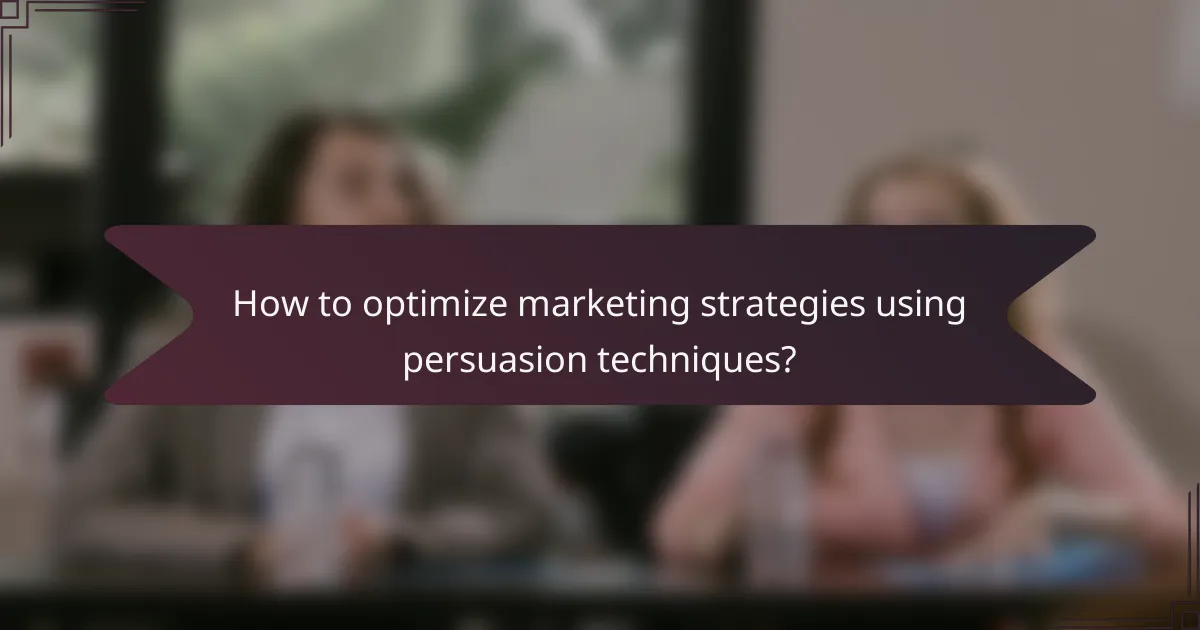 How to optimize marketing strategies using persuasion techniques?